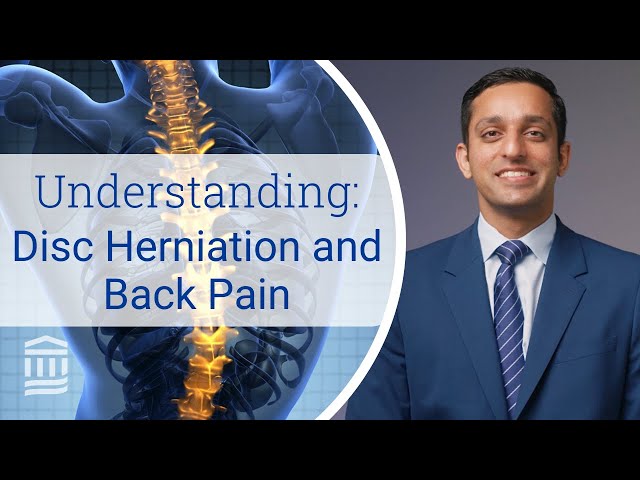 Understanding:
Disc Herniation and Back Pain